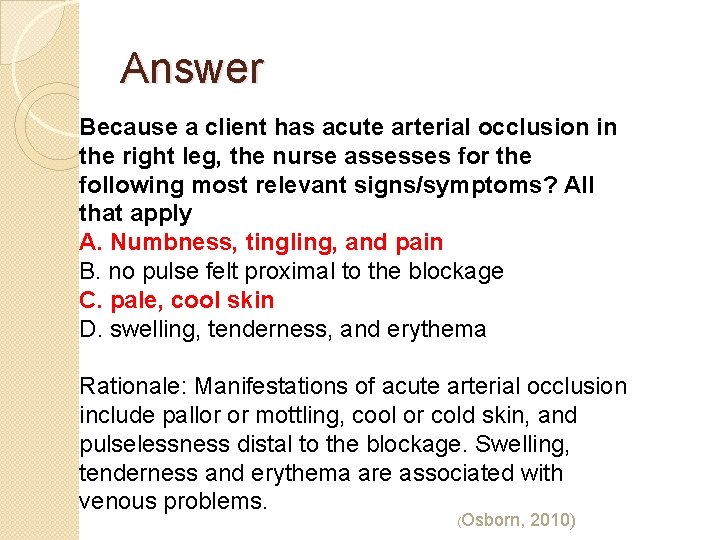 Answer

Because a client has acute arterial occlusion in the right leg, the nurse assesses for the following most relevant signs/symptoms? All that apply
A. Numbness, tingling, and pain
B. no pulse felt proximal to the blockage
C. pale, cool skin
D. swelling, tenderness, and erythema

Rationale: Manifestations of acute arterial occlusion include pallor or mottling, cool or cold skin, and pulselessness distal to the blockage. Swelling, tenderness and erythema are associated with venous problems.

(Osborn, 2010)